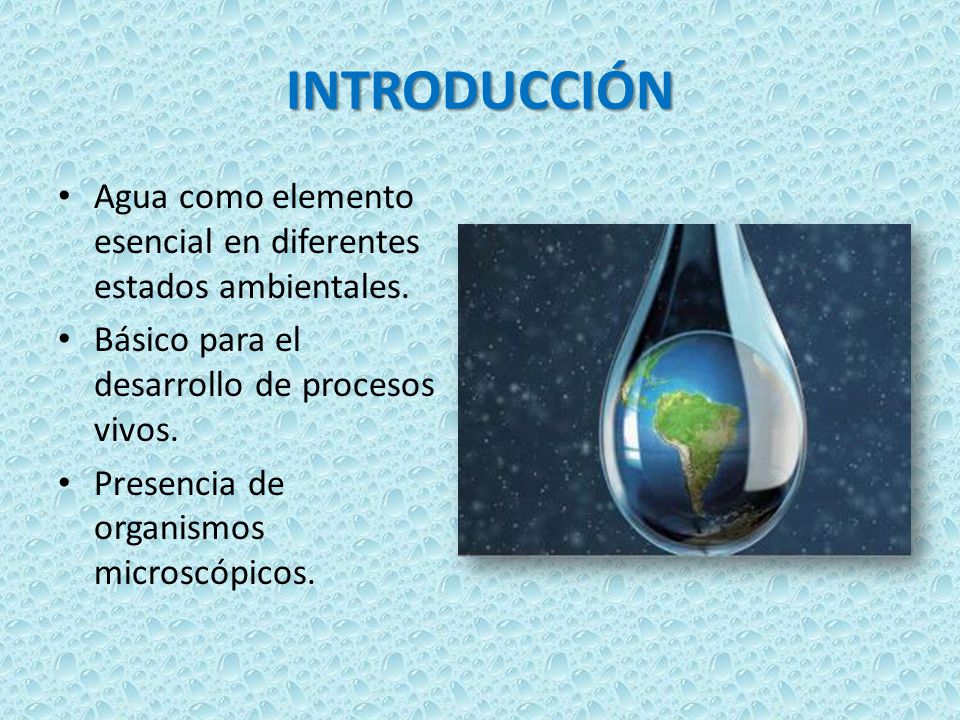 INTRODUCCIÓN

• Agua como elemento esencial en diferentes estados ambientales.
• Básico para el desarrollo de procesos vivos.
• Presencia de organismos microscópicos.